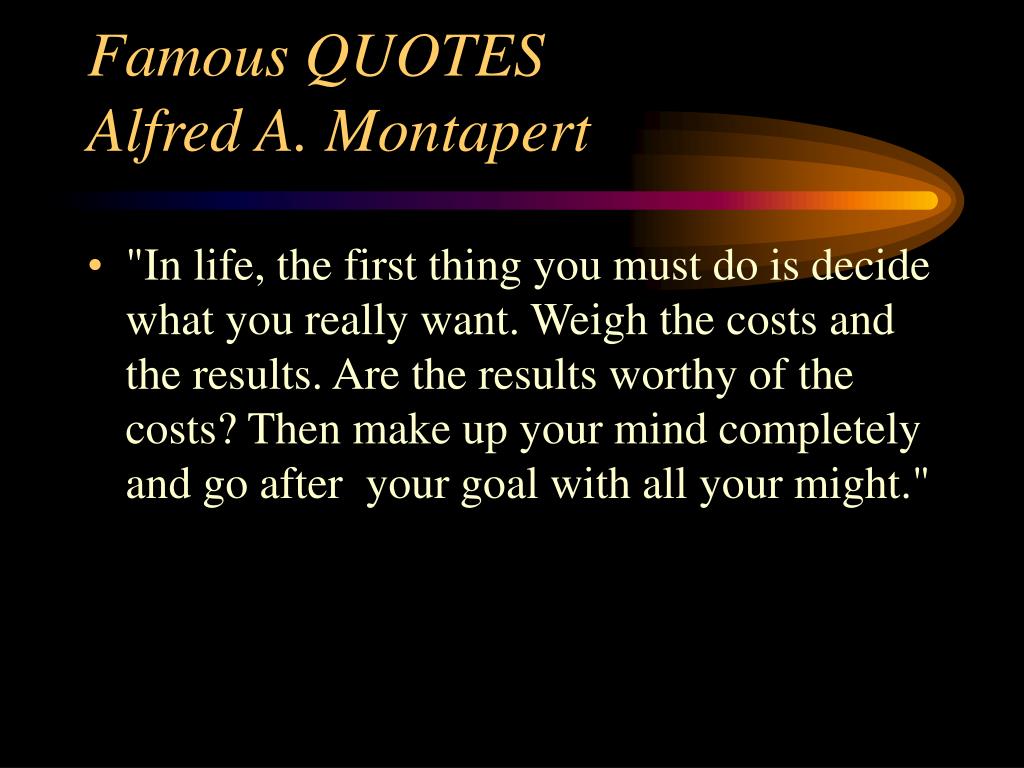 Famous QUOTES
Alfred A. Montapert

• "In life, the first thing you must do is decide what you really want. Weigh the costs and the results. Are the results worthy of the costs? Then make up your mind completely and go after your goal with all your might."